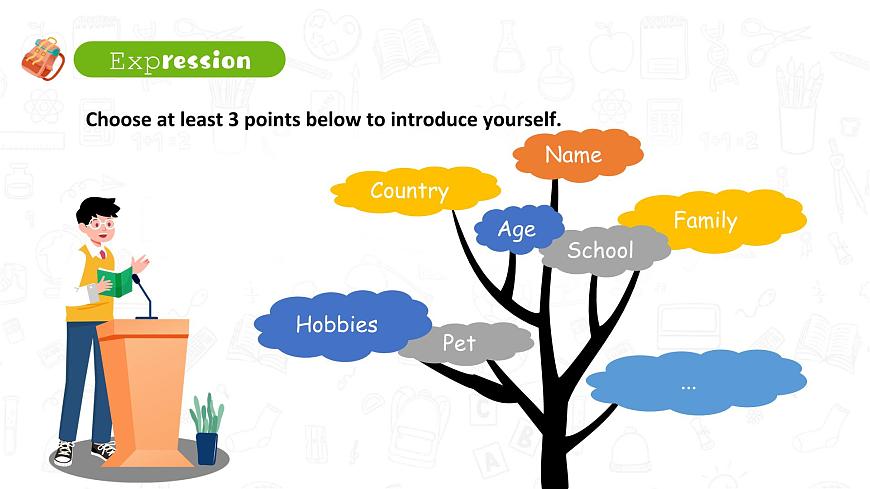 Expression

Choose at least 3 points below to introduce yourself.

Name

Country

Age

Family

School

Hobbies

Pet

...